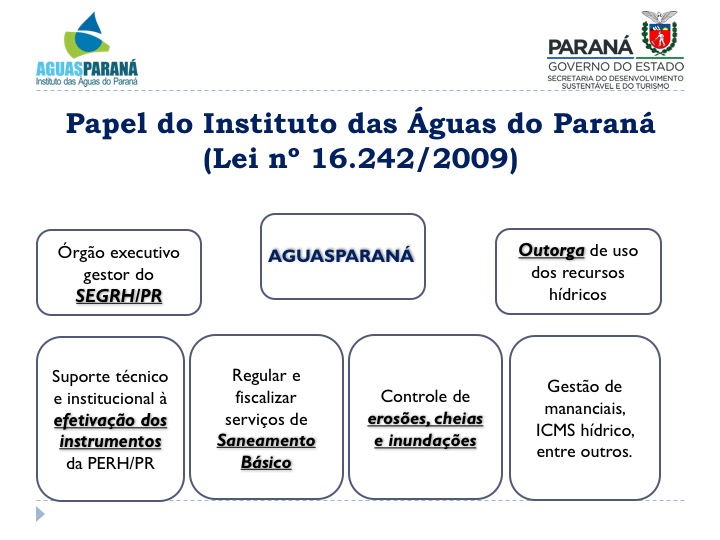 AGUASPARANÁ
Instituto das Águas do Paraná

PARANÁ
GOVERNO DO ESTADO
SECRETARIA DO DESENVOLVIMENTO SUSTENTÁVEL E DO TURISMO

Papel do Instituto das Águas do Paraná (Lei nº 16.242/2009)

Órgão executivo gestor do SEGRH/PR

AGUASPARANÁ

Outorga de uso dos recursos hídricos

Suporte técnico e institucional à efetivação dos instrumentos da PERH/PR

Regular e fiscalizar serviços de Saneamento Básico

Controle de erosões, cheias e inundações

Gestão de mananciais, ICMS hídrico, entre outros.